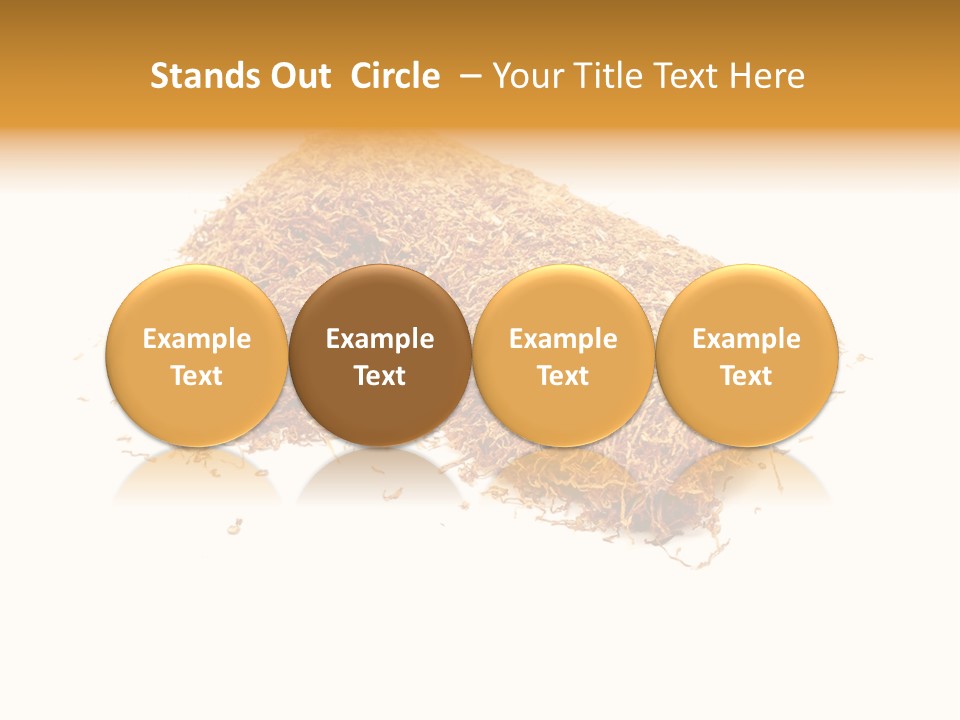 Stands Out Circle – Your Title Text Here

Example Text

Example Text

Example Text

Example Text